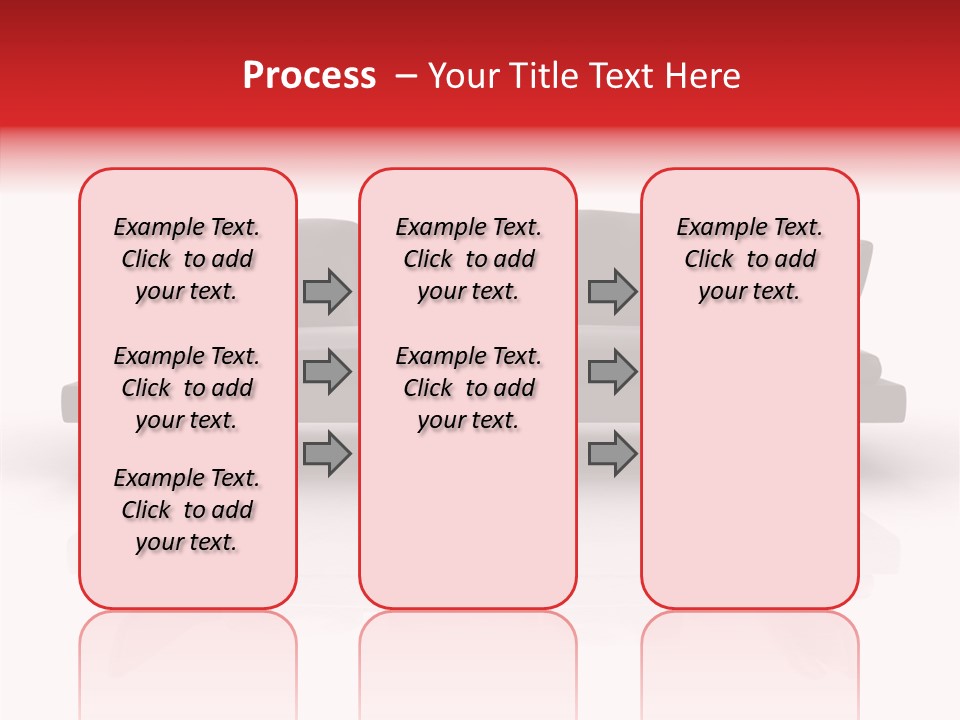 Process – Your Title Text Here

Example Text. Click to add your text.

Example Text. Click to add your text.

Example Text. Click to add your text.

Example Text. Click to add your text.

Example Text. Click to add your text.

Example Text. Click to add your text.